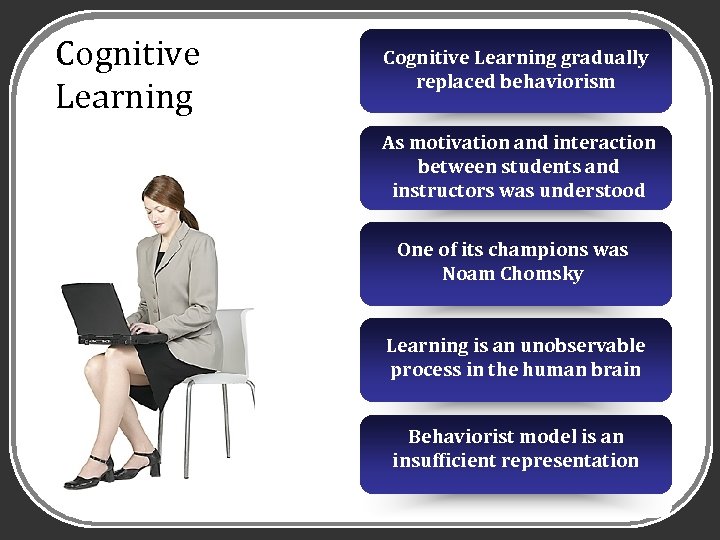 Cognitive Learning

Cognitive Learning gradually replaced behaviorism

As motivation and interaction between students and instructors was understood

One of its champions was Noam Chomsky

Learning is an unobservable process in the human brain

Behaviorist model is an insufficient representation